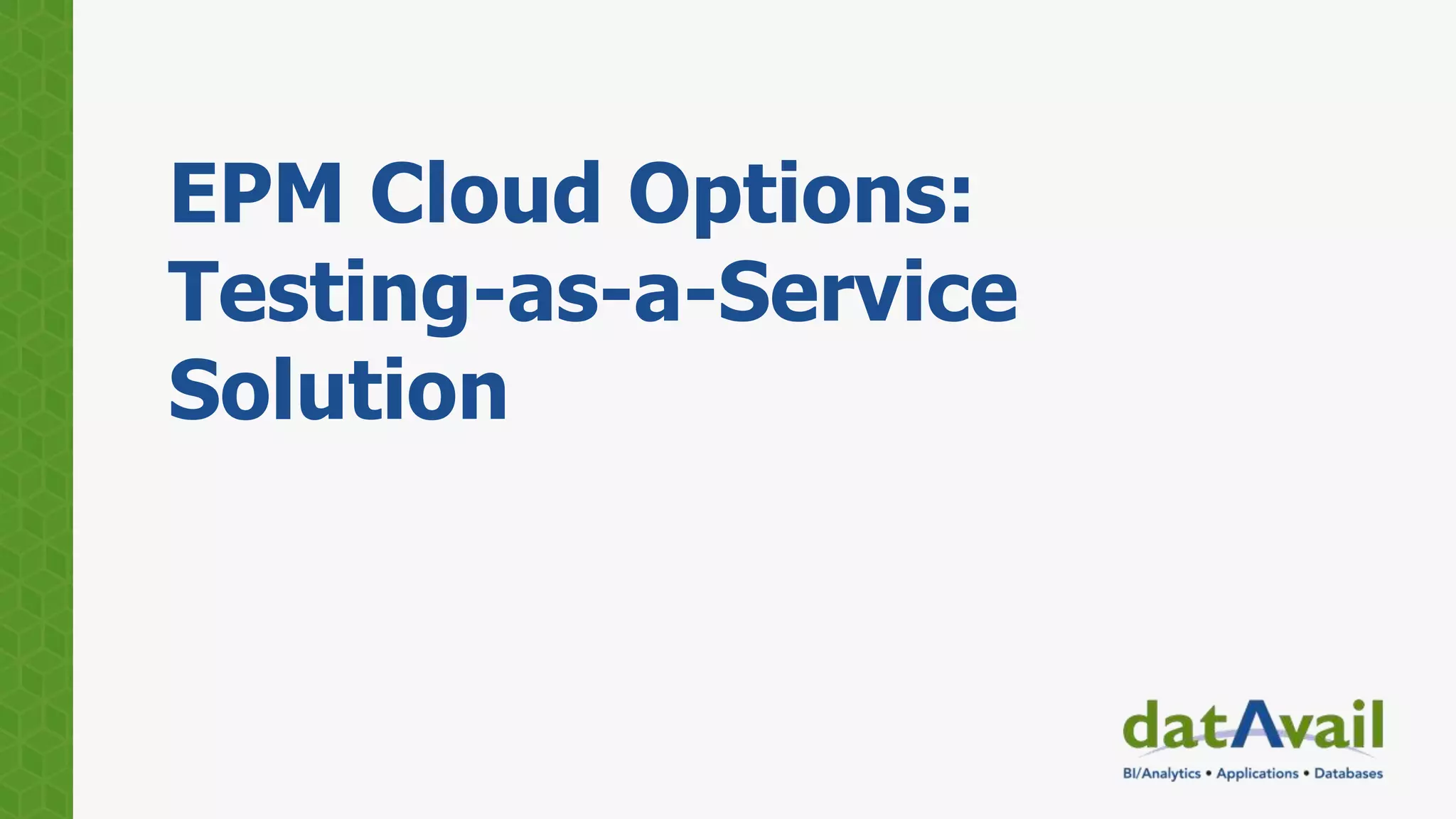 EPM Cloud Options: Testing-as-a-Service Solution

datAvail
BI/Analytics • Applications • Databases